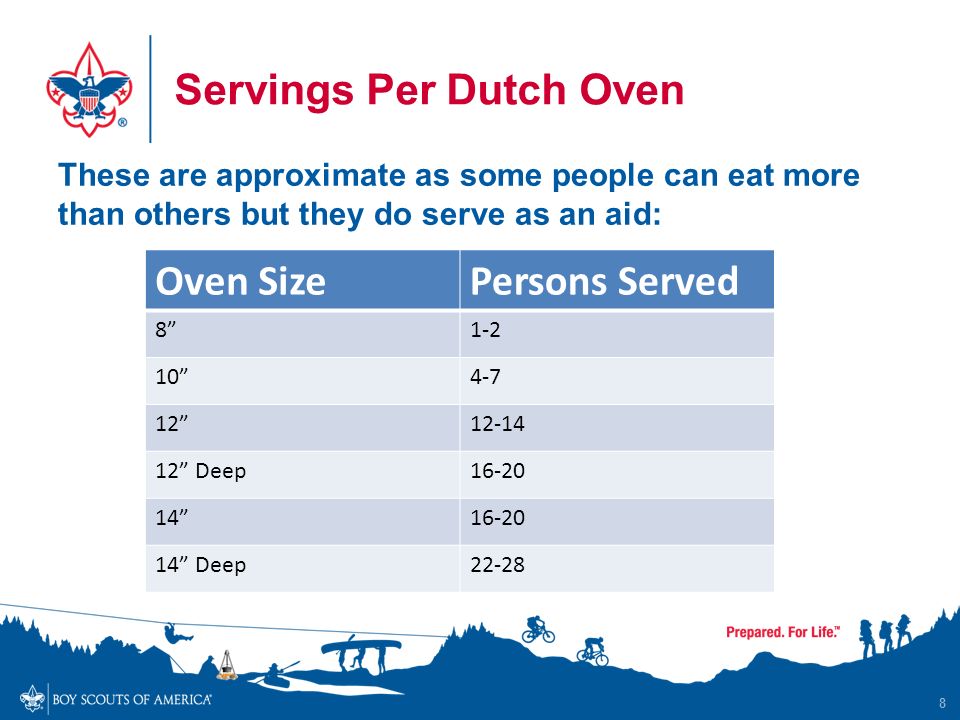 Servings Per Dutch Oven

These are approximate as some people can eat more than others but they do serve as an aid:

| Oven Size | Persons Served |
|---|---|
| 8” | 1-2 |
| 10” | 4-7 |
| 12” | 12-14 |
| 12” Deep | 16-20 |
| 14” | 16-20 |
| 14” Deep | 22-28 |

Prepared. For Life.™

BOY SCOUTS OF AMERICA®

8